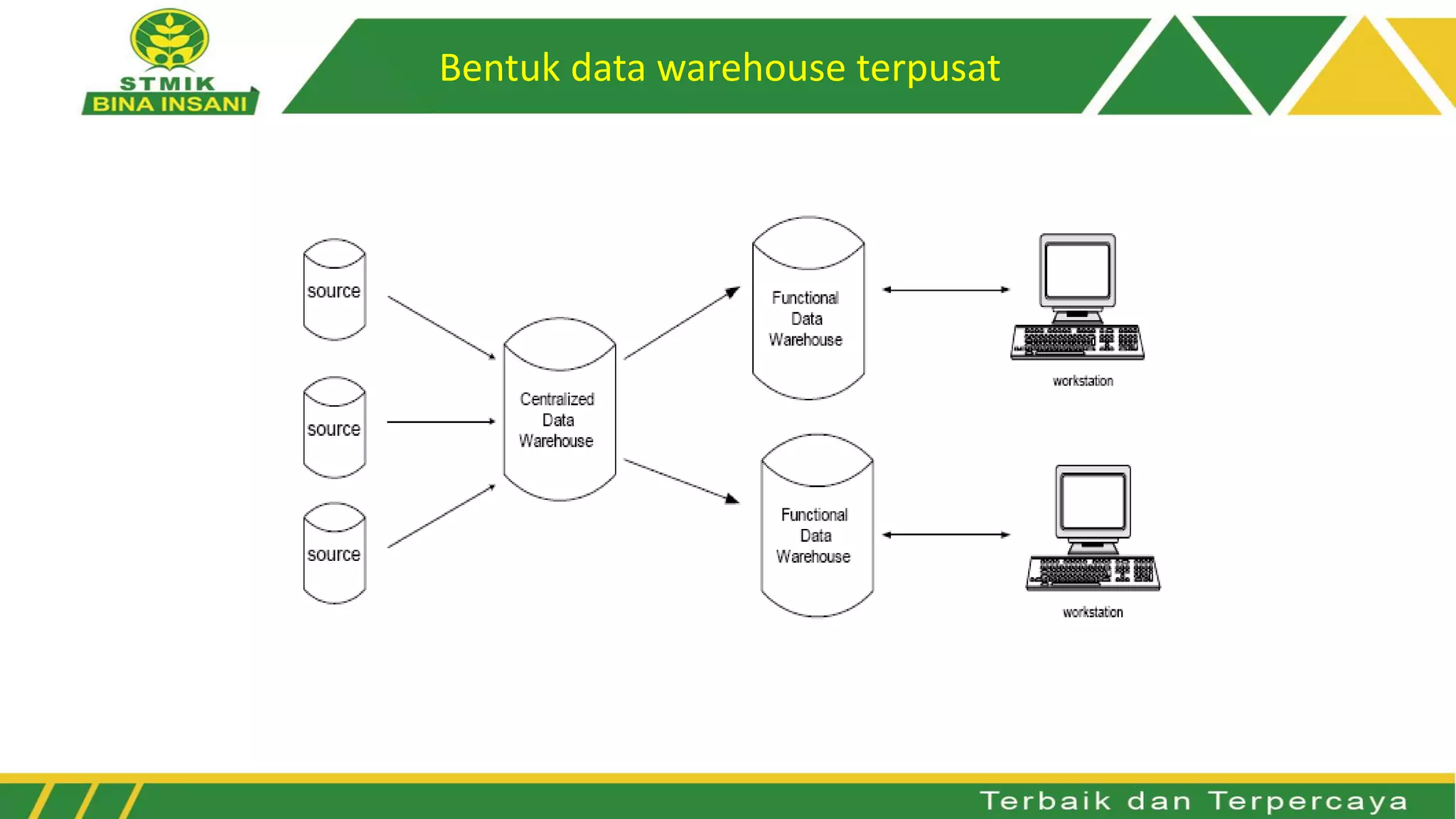 STMIK
BINA INSANI

Bentuk data warehouse terpusat

source

source

source

Centralized Data Warehouse

Functional Data Warehouse

Functional Data Warehouse

workstation

workstation

Terbaik dan Terpercaya